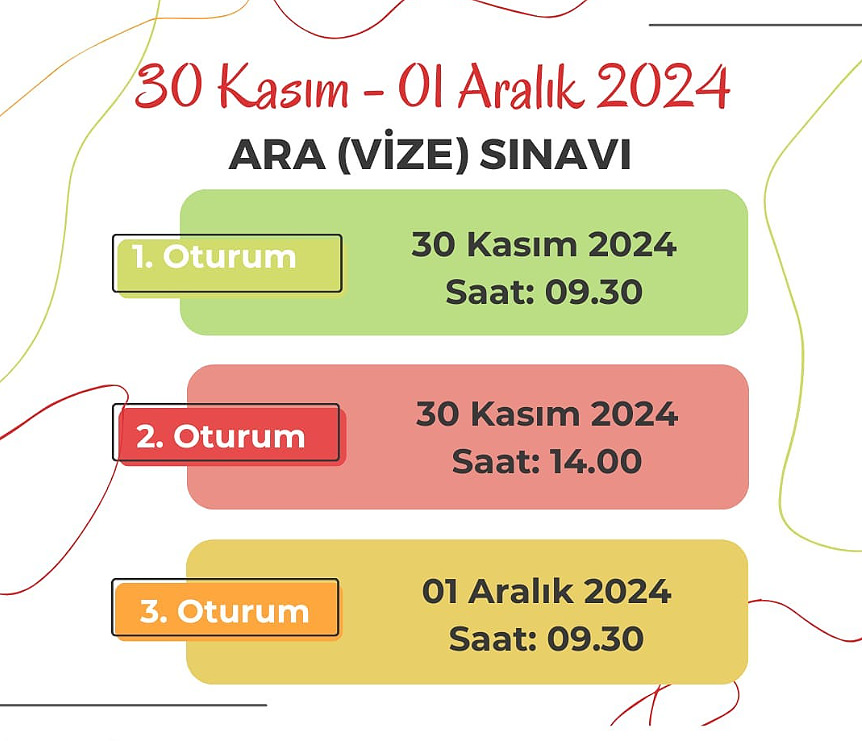 30 Kasım - 01 Aralık 2024

ARA (VİZE) SINAVI

1. Oturum

30 Kasım 2024
Saat: 09.30

2. Oturum

30 Kasım 2024
Saat: 14.00

3. Oturum

01 Aralık 2024
Saat: 09.30